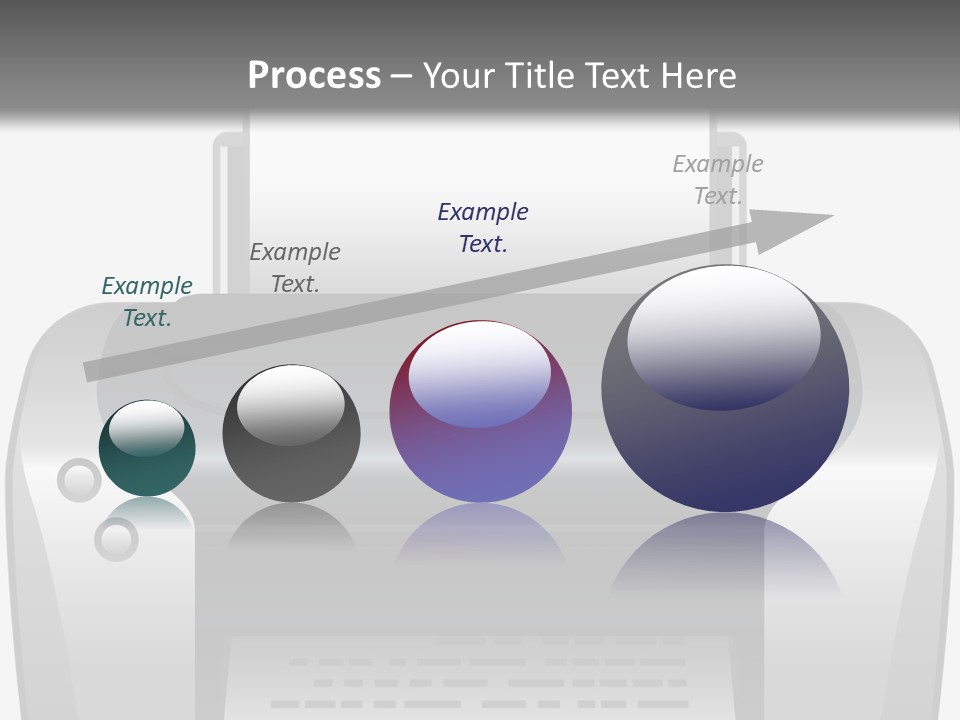 Process – Your Title Text Here

Example Text.

Example Text.

Example Text.

Example Text.